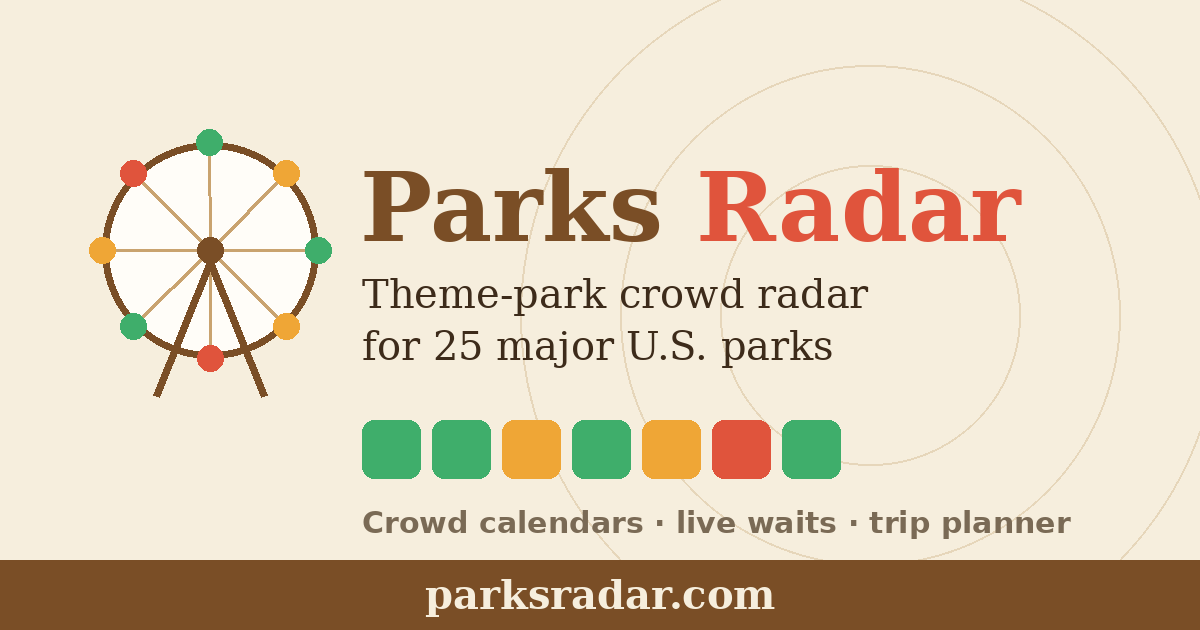 Parks Radar

Theme-park crowd radar for 25 major U.S. parks

Crowd calendars · live waits · trip planner

parksradar.com